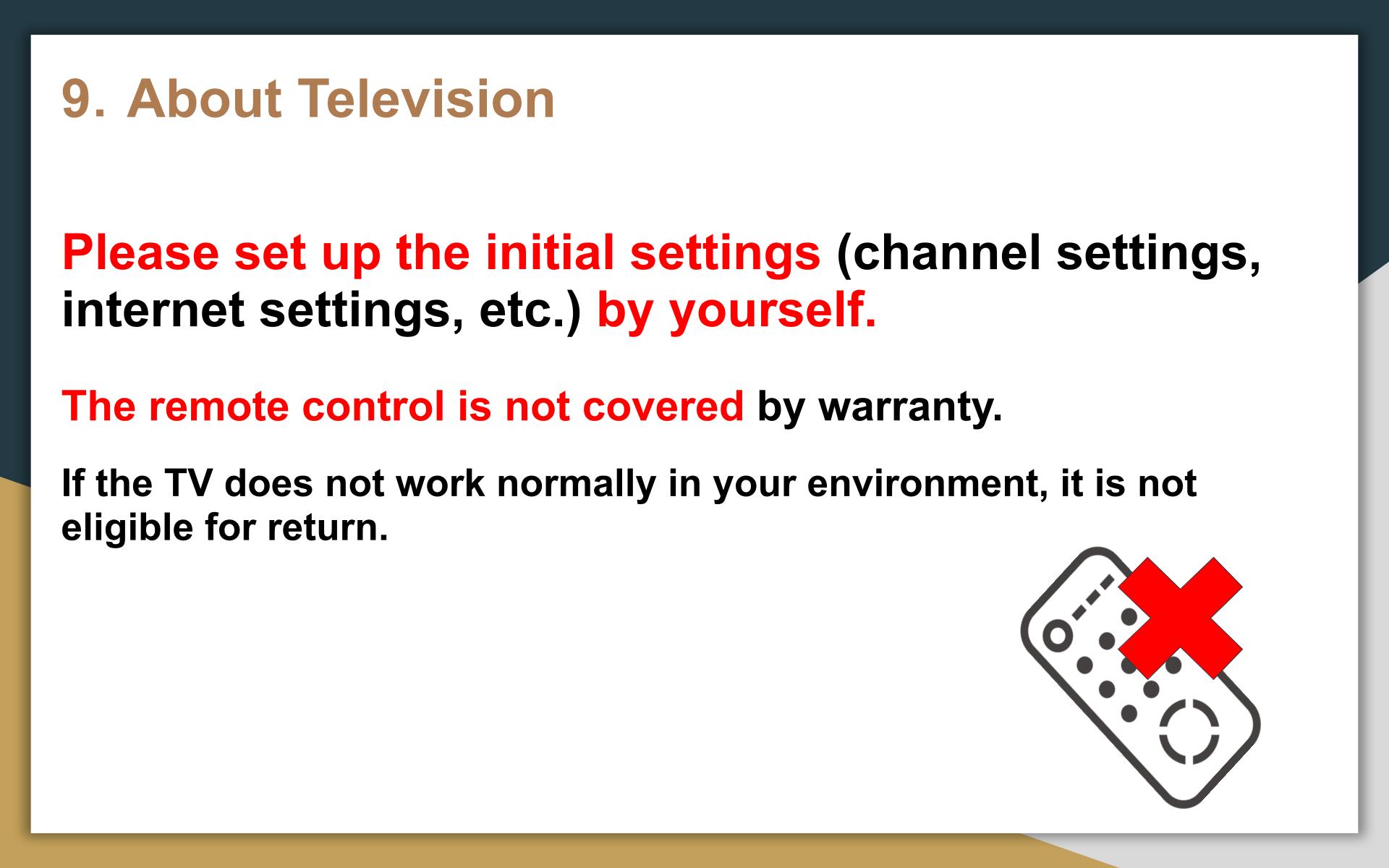 9. About Television

Please set up the initial settings (channel settings, internet settings, etc.) by yourself.

The remote control is not covered by warranty.

If the TV does not work normally in your environment, it is not eligible for return.